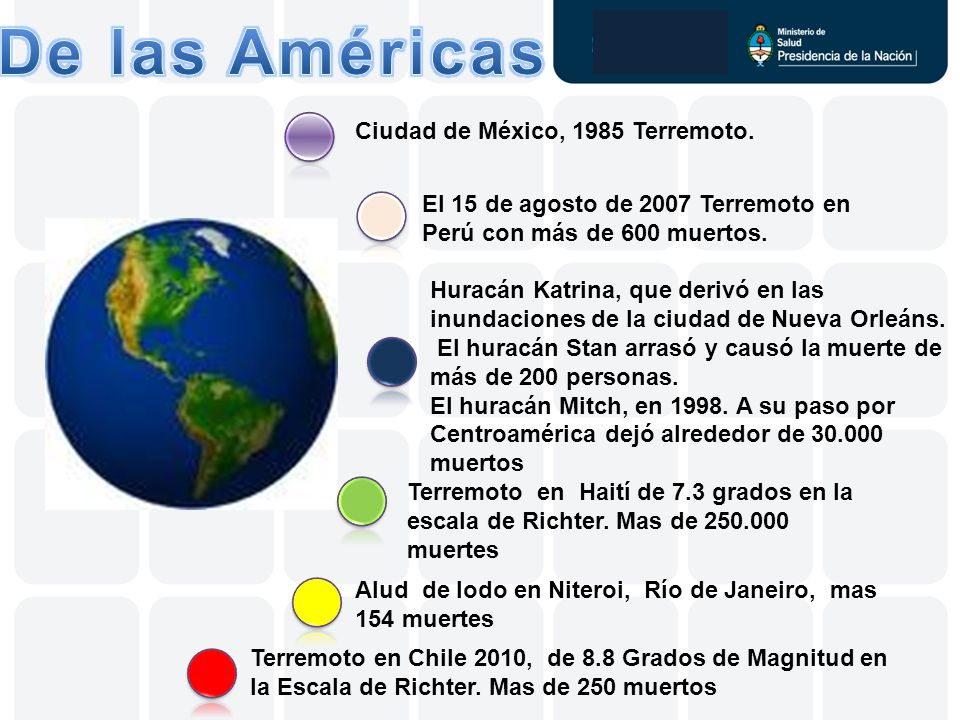 De las Américas

Ministerio de Salud
Presidencia de la Nación

Ciudad de México, 1985 Terremoto.

El 15 de agosto de 2007 Terremoto en Perú con más de 600 muertos.

Huracán Katrina, que derivó en las inundaciones de la ciudad de Nueva Orleáns.
El huracán Stan arrasó y causó la muerte de más de 200 personas.
El huracán Mitch, en 1998. A su paso por Centroamérica dejó alrededor de 30.000 muertos

Terremoto en Haití de 7.3 grados en la escala de Richter. Mas de 250.000 muertes

Alud de lodo en Niteroi, Río de Janeiro, mas 154 muertes

Terremoto en Chile 2010, de 8.8 Grados de Magnitud en la Escala de Richter. Mas de 250 muertos